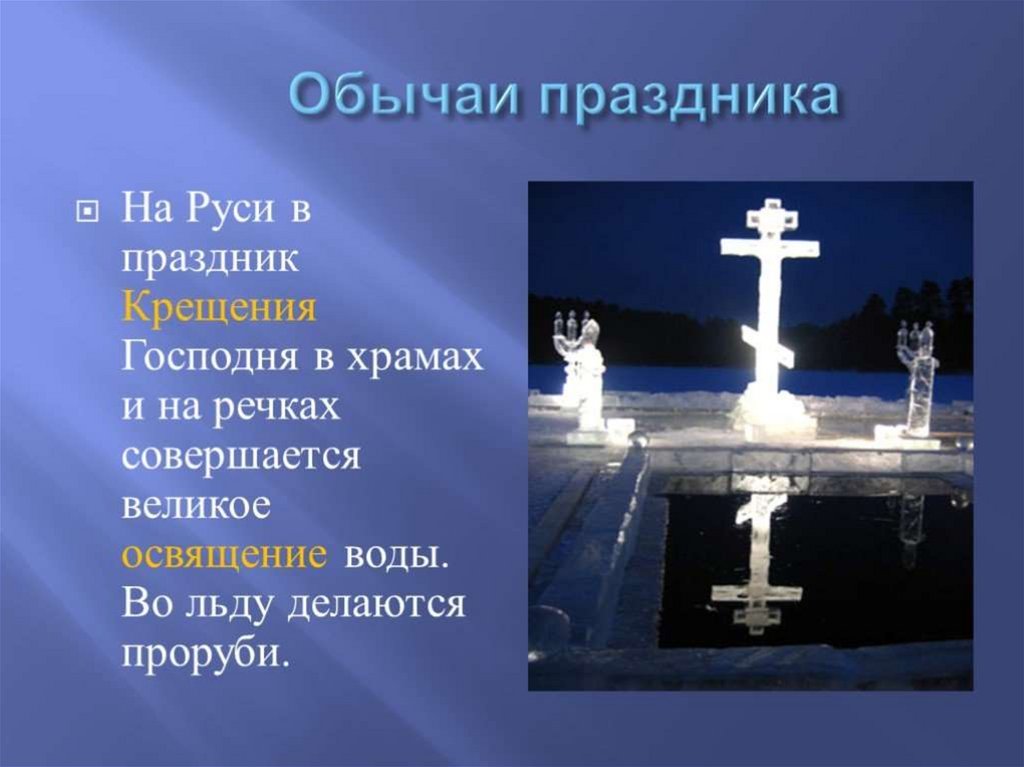 Обычаи праздника

На Руси в праздник Крещения Господня в храмах и на речках совершается великое освящение воды. Во льду делаются проруби.